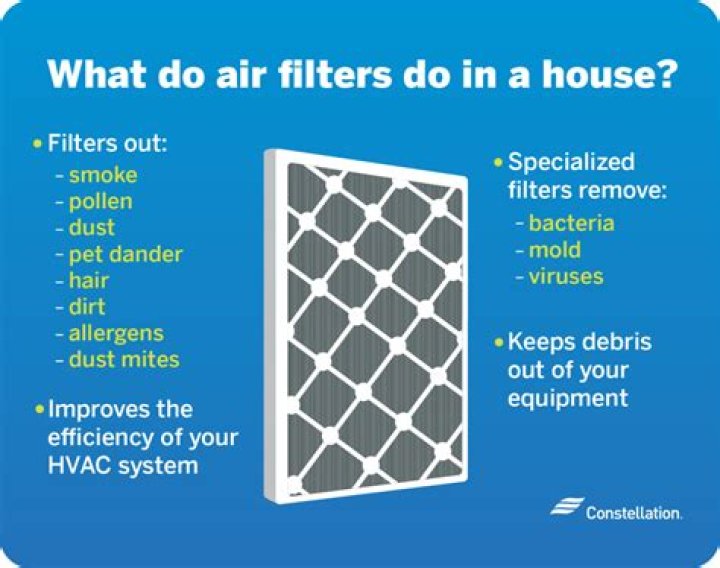 What do air filters do in a house?

• Filters out:
- smoke
- pollen
- dust
- pet dander
- hair
- dirt
- allergens
- dust mites

• Improves the efficiency of your HVAC system

• Specialized filters remove:
- bacteria
- mold
- viruses

• Keeps debris out of your equipment

Constellation.